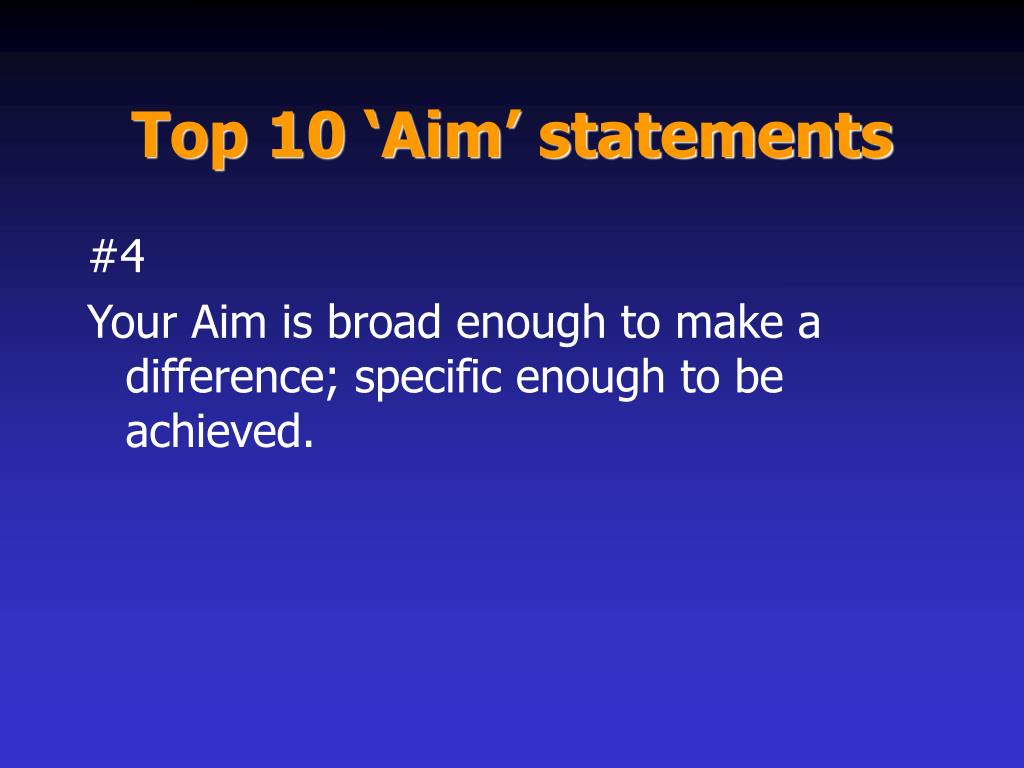 Top 10 ‘Aim’ statements

#4

Your Aim is broad enough to make a difference; specific enough to be achieved.